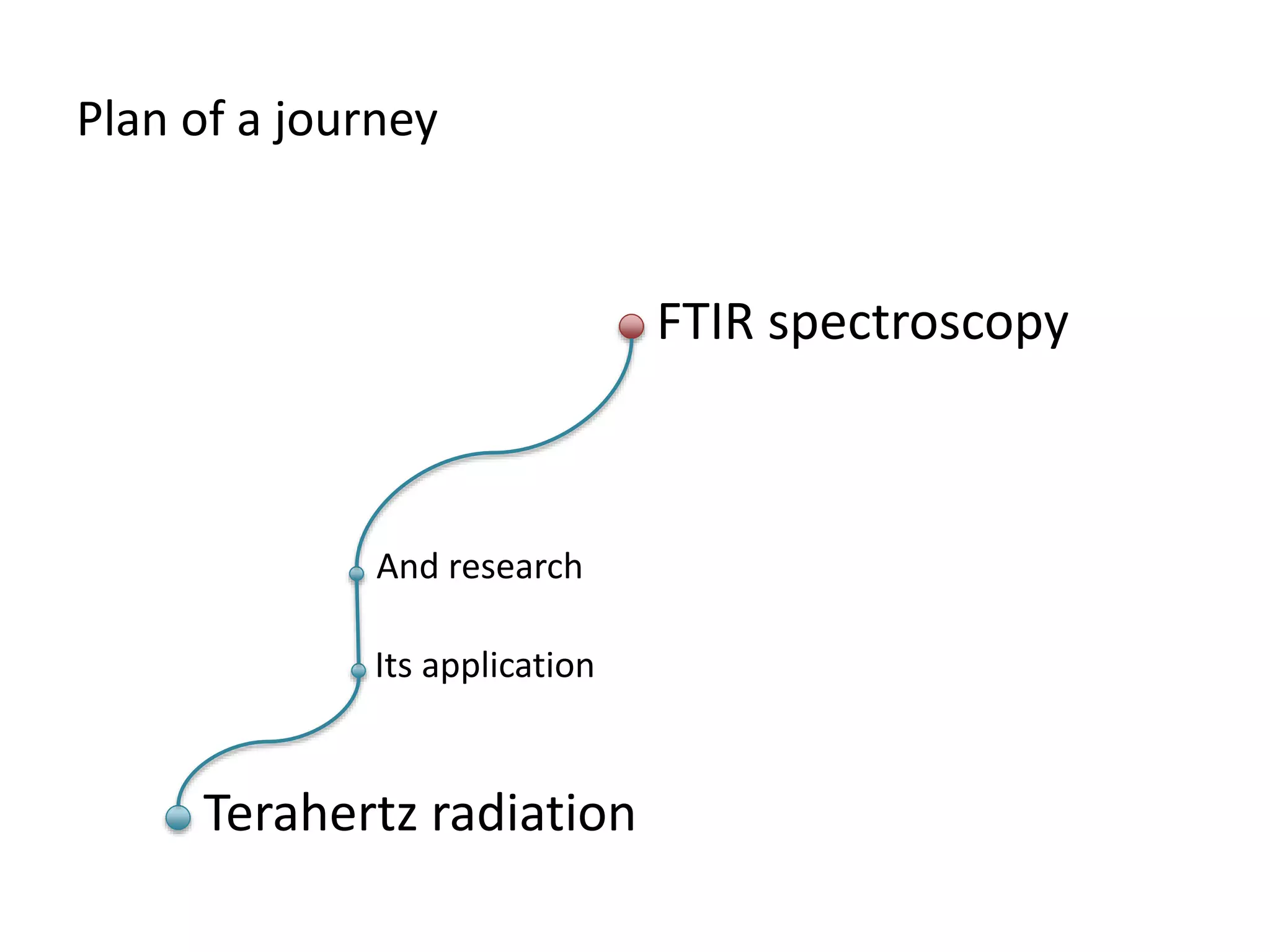 Plan of a journey

FTIR spectroscopy

And research

Its application

Terahertz radiation